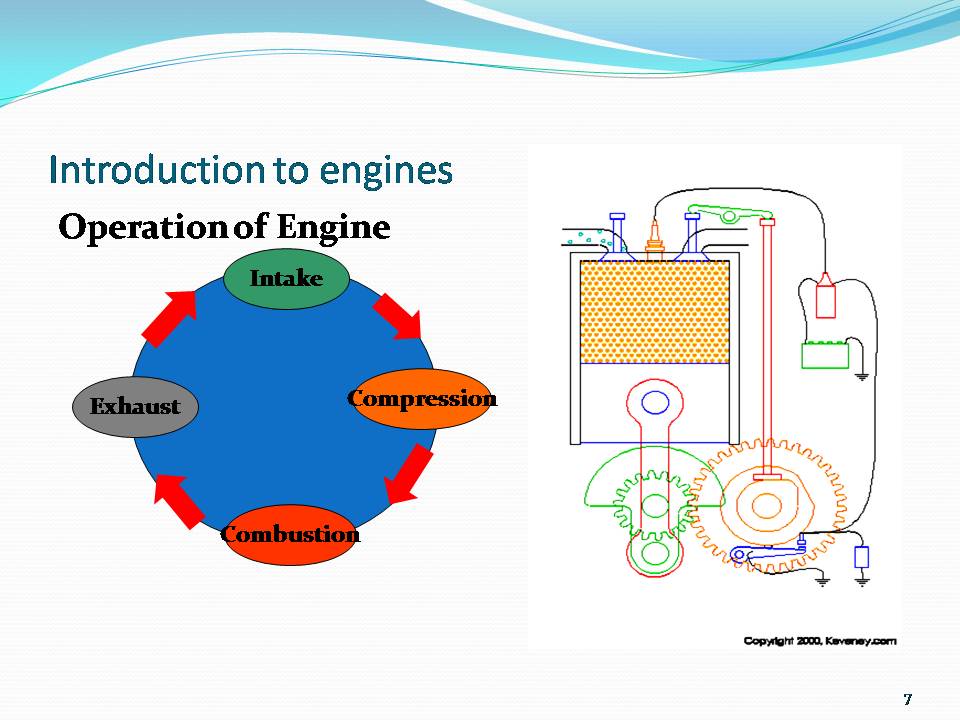 Introduction to engines

Operation of Engine

Intake

Compression

Combustion

Exhaust

Copyright 2000, Keveney.com

7